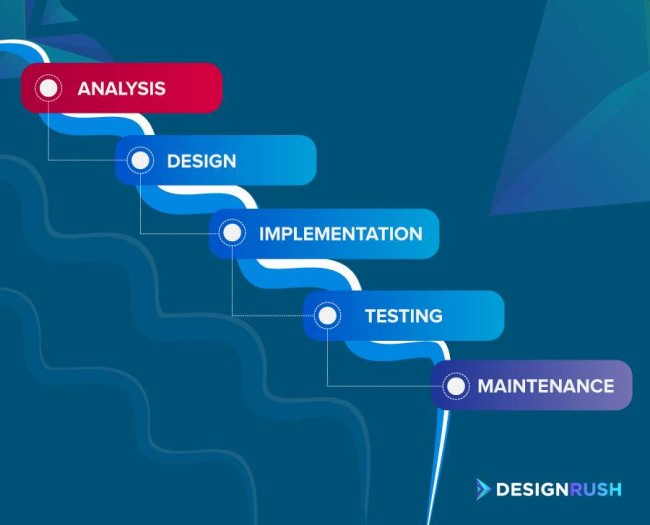 ANALYSIS

DESIGN

IMPLEMENTATION

TESTING

MAINTENANCE

DESIGNRUSH